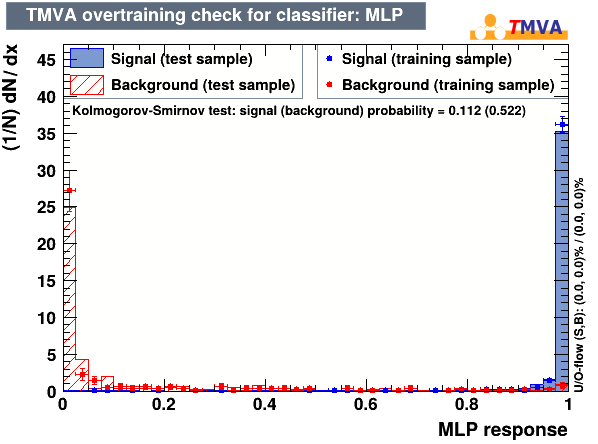 TMVA overtraining check for classifier: MLP

TMVA

Signal (test sample)
Background (test sample)
Signal (training sample)
Background (training sample)

Kolmogorov-Smirnov test: signal (background) probability = 0.112 (0.522)

(1/N) dN/ dx

45
40
35
30
25
20
15
10
5
0

0
0.2
0.4
0.6
0.8
1

MLP response

U/O-flow (S,B): (0.0, 0.0)% / (0.0, 0.0)%